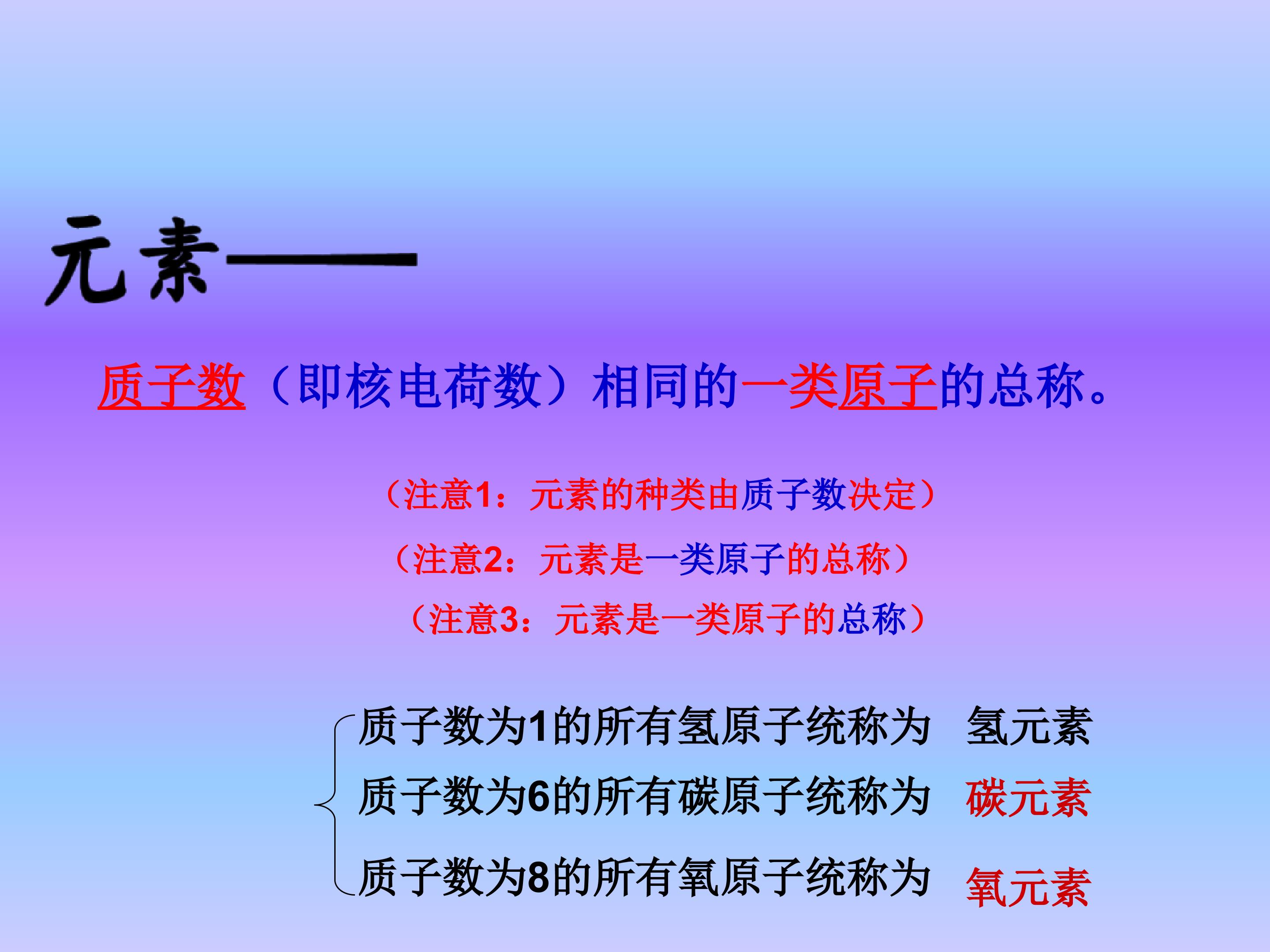 元素——

质子数（即核电荷数）相同的一类原子的总称。

（注意1：元素的种类由质子数决定）

（注意2：元素是一类原子的总称）

（注意3：元素是一类原子的总称）

质子数为1的所有氢原子统称为 氢元素

质子数为6的所有碳原子统称为 碳元素

质子数为8的所有氧原子统称为 氧元素